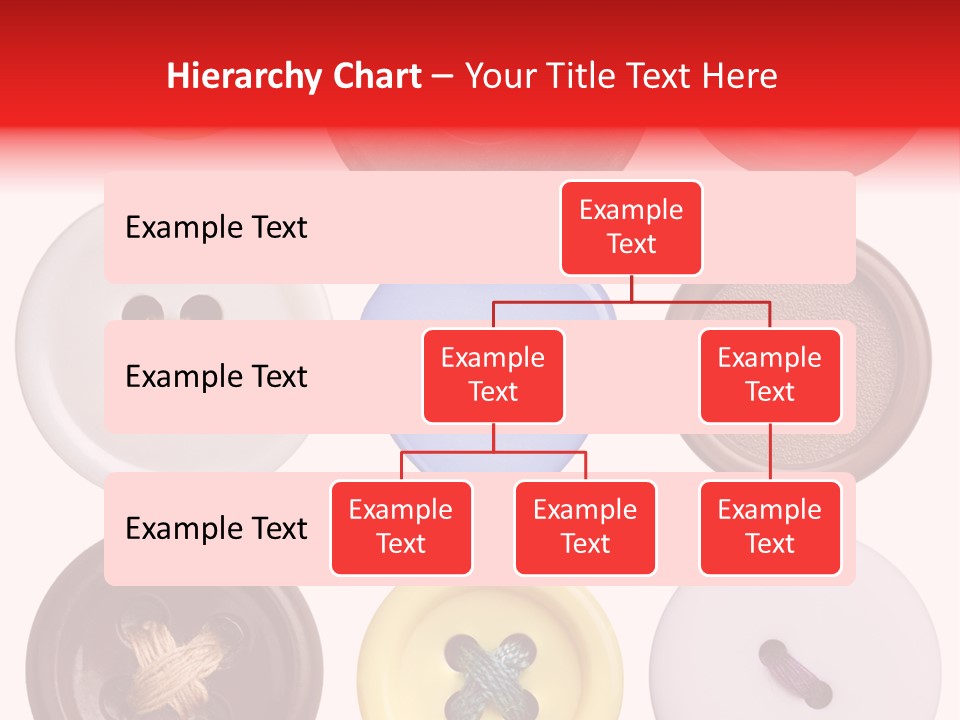 Hierarchy Chart – Your Title Text Here

Example Text

Example Text

Example Text

Example Text

Example Text

Example Text

Example Text

Example Text

Example Text